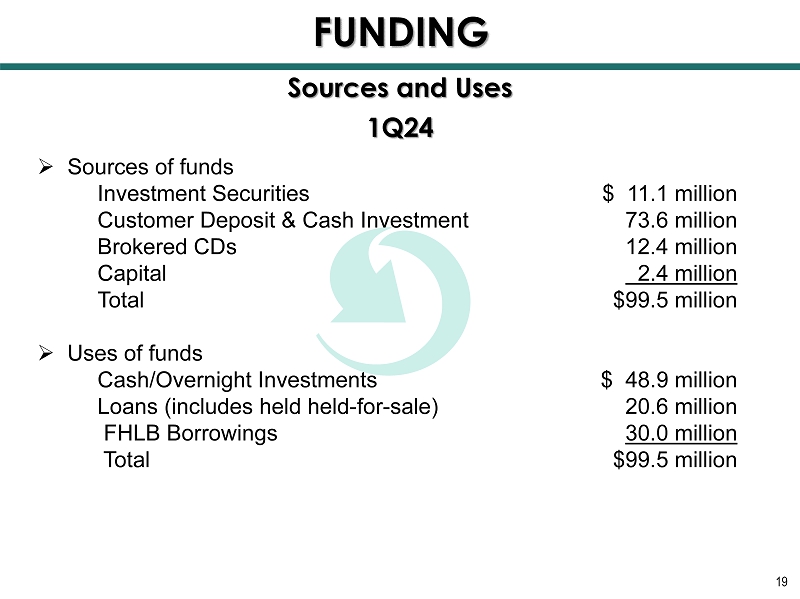 FUNDING

Sources and Uses

1Q24

➢ Sources of funds

Investment Securities $ 11.1 million
Customer Deposit & Cash Investment 73.6 million
Brokered CDs 12.4 million
Capital 2.4 million
Total $99.5 million

➢ Uses of funds

Cash/Overnight Investments $ 48.9 million
Loans (includes held held-for-sale) 20.6 million
FHLB Borrowings 30.0 million
Total $99.5 million

19